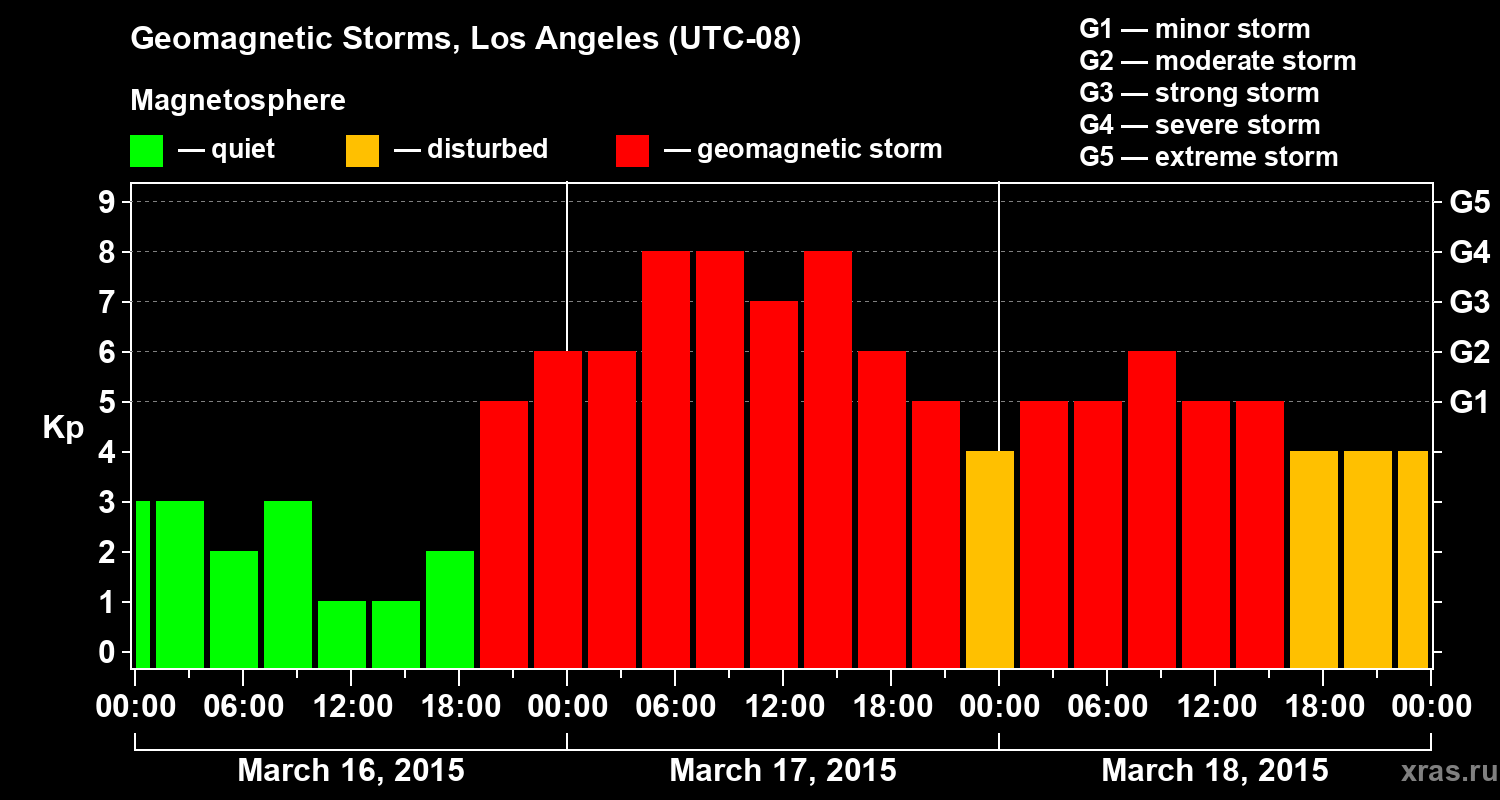 Geomagnetic Storms, Los Angeles (UTC-08)

Magnetosphere

— quiet — disturbed — geomagnetic storm

G1 — minor storm
G2 — moderate storm
G3 — strong storm
G4 — severe storm
G5 — extreme storm

Kp

9
8
7
6
5
4
3
2
1
0

G5
G4
G3
G2
G1

00:00 06:00 12:00 18:00 00:00 06:00 12:00 18:00 00:00 06:00 12:00 18:00 00:00

March 16, 2015 March 17, 2015 March 18, 2015

xras.ru